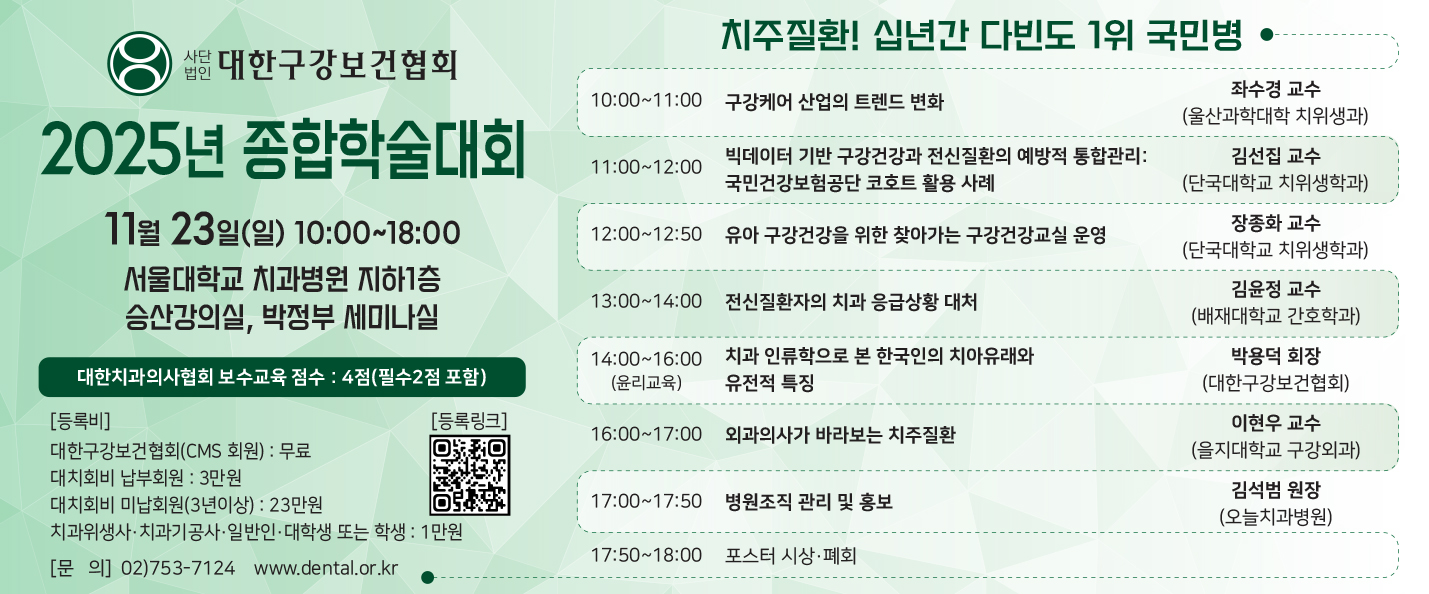 사단법인 대한구강보건협회

2025년 종합학술대회

11월 23일(일) 10:00~18:00

서울대학교 치과병원 지하1층
승산강의실, 박정부 세미나실

대한치과의사협회 보수교육 점수 : 4점(필수2점 포함)

[등록비]
대한구강보건협회(CMS 회원) : 무료
대치회비 납부회원 : 3만원
대치회비 미납회원(3년이상) : 23만원
치과위생사·치과기공사·일반인·대학생 또는 학생 : 1만원

[등록링크]

[문 의] 02)753-7124 www.dental.or.kr

치주질환! 십년간 다빈도 1위 국민병

| | | |
|---|---|---|
| 10:00~11:00 | 구강케어 산업의 트렌드 변화 | 좌수경 교수 (울산과학대학 치위생과) |
| 11:00~12:00 | 빅데이터 기반 구강건강과 전신질환의 예방적 통합관리: 국민건강보험공단 코호트 활용 사례 | 김선집 교수 (단국대학교 치위생학과) |
| 12:00~12:50 | 유아 구강건강을 위한 찾아가는 구강건강교실 운영 | 장종화 교수 (단국대학교 치위생학과) |
| 13:00~14:00 | 전신질환자의 치과 응급상황 대처 | 김윤정 교수 (배재대학교 간호학과) |
| 14:00~16:00 (윤리교육) | 치과 인류학으로 본 한국인의 치아유래와 유전적 특징 | 박용덕 회장 (대한구강보건협회) |
| 16:00~17:00 | 외과의사가 바라보는 치주질환 | 이현우 교수 (을지대학교 구강외과) |
| 17:00~17:50 | 병원조직 관리 및 홍보 | 김석범 원장 (오늘치과병원) |
| 17:50~18:00 | 포스터 시상·폐회 | |